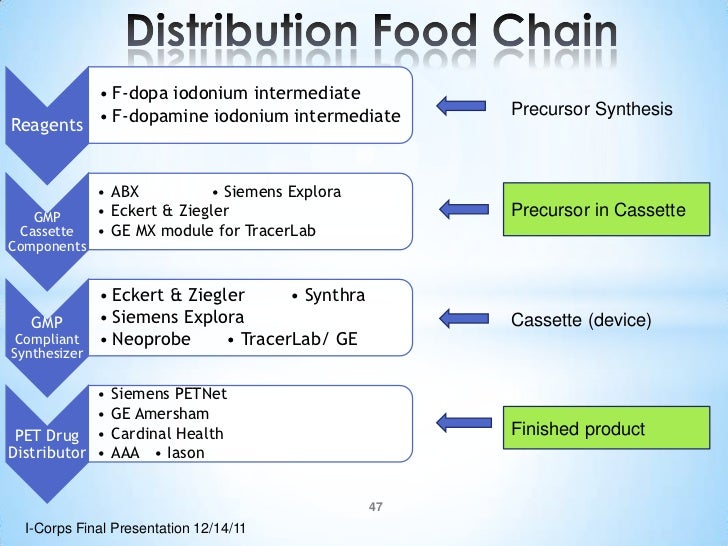 Distribution Food Chain

Reagents

• F-dopa iodonium intermediate
• F-dopamine iodonium intermediate

Precursor Synthesis

GMP Cassette Components

• ABX • Siemens Explora
• Eckert & Ziegler
• GE MX module for TracerLab

Precursor in Cassette

GMP Compliant Synthesizer

• Eckert & Ziegler • Synthra
• Siemens Explora
• Neoprobe • TracerLab/ GE

Cassette (device)

PET Drug Distributor

• Siemens PETNet
• GE Amersham
• Cardinal Health
• AAA • Iason

Finished product

47

I-Corps Final Presentation 12/14/11